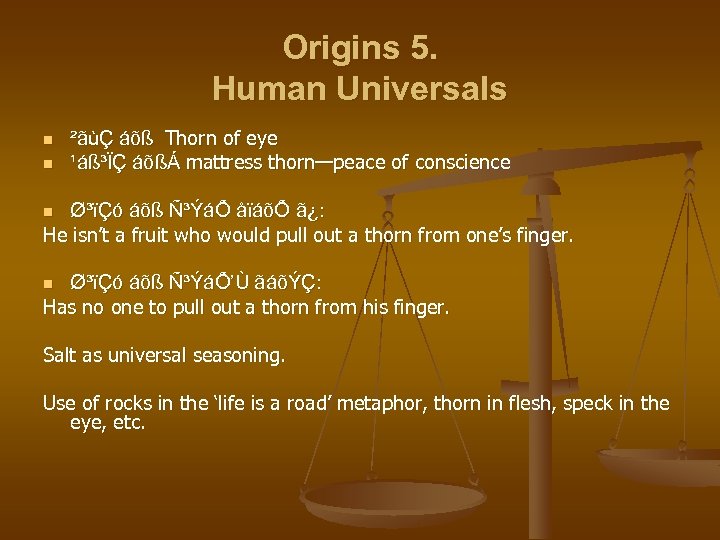 Origins 5.
Human Universals

²ãùÇ áõß Thorn of eye
¹áß³ÏÇ áõßÁ mattress thorn—peace of conscience

Ø³ïÇó áõß Ñ³ÝáÕ åïáõÕ ã¿:
He isn't a fruit who would pull out a thorn from one's finger.

Ø³ïÇó áõß Ñ³ÝáÕ'Ù ãáõÝÇ:
Has no one to pull out a thorn from his finger.

Salt as universal seasoning.

Use of rocks in the 'life is a road' metaphor, thorn in flesh, speck in the eye, etc.